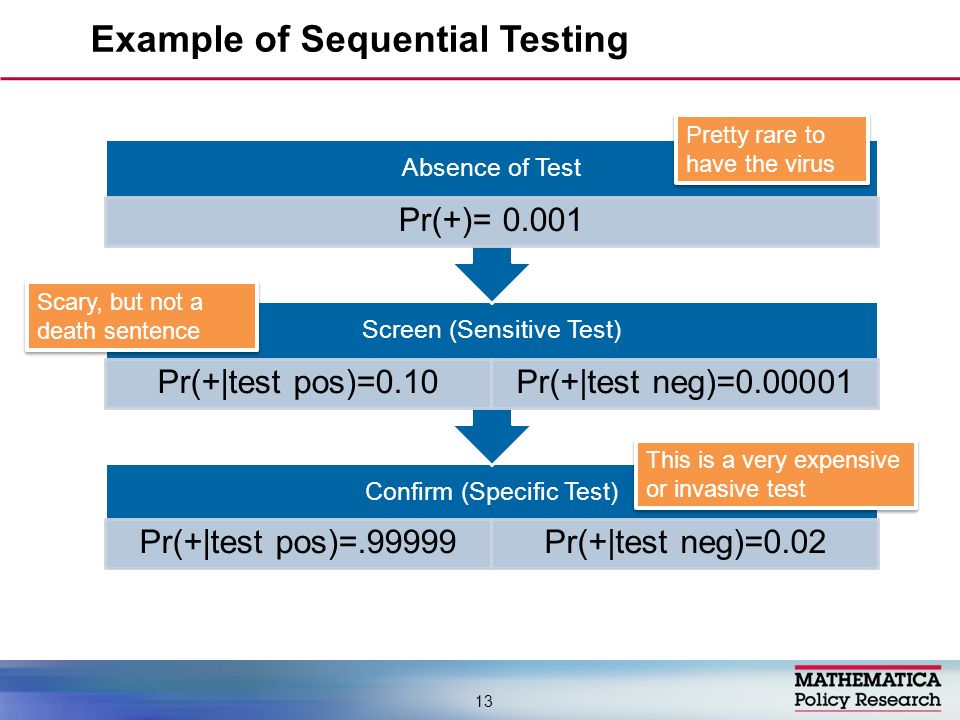 Example of Sequential Testing

Absence of Test

Pretty rare to have the virus

Pr(+)= 0.001

Scary, but not a death sentence

Screen (Sensitive Test)

Pr(+|test pos)=0.10

Pr(+|test neg)=0.00001

Confirm (Specific Test)

This is a very expensive or invasive test

Pr(+|test pos)=.99999

Pr(+|test neg)=0.02

13

MATHEMATICA
Policy Research